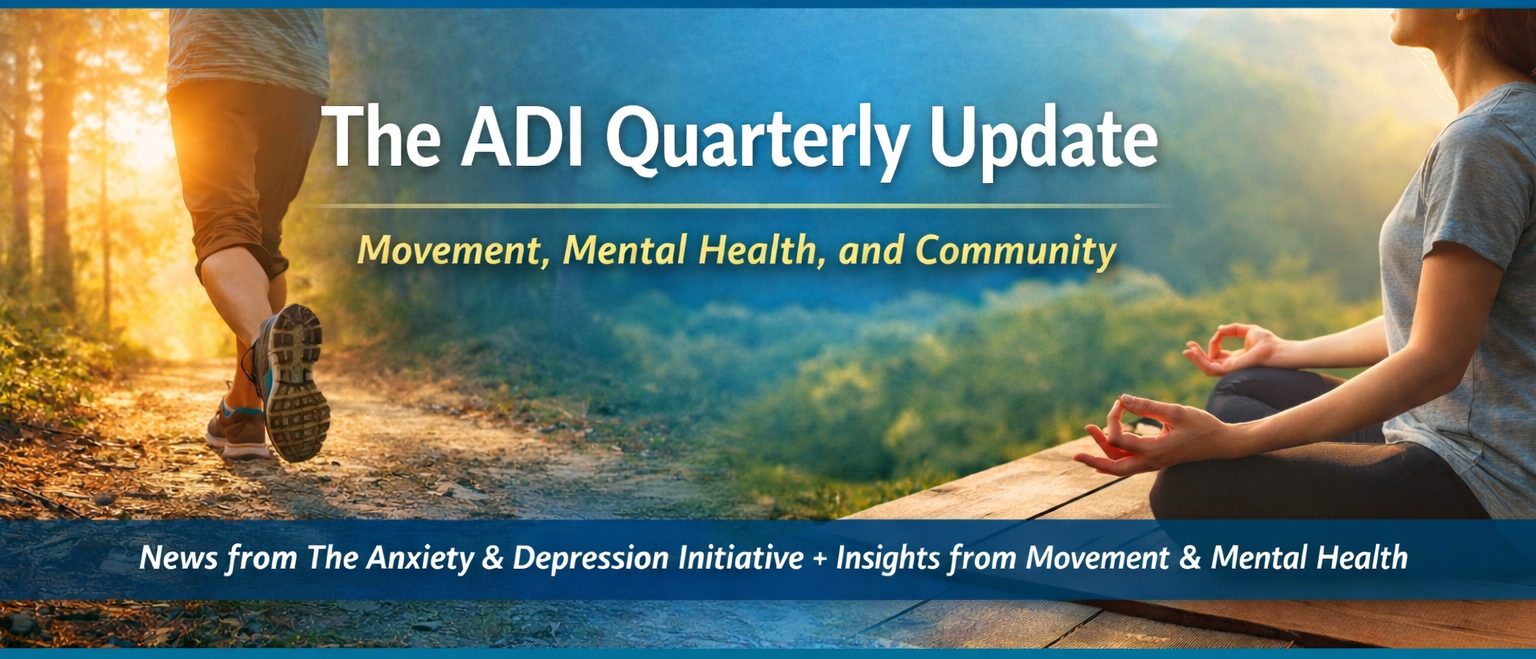 The ADI Quarterly Update

Movement, Mental Health, and Community

News from The Anxiety & Depression Initiative + Insights from Movement & Mental Health